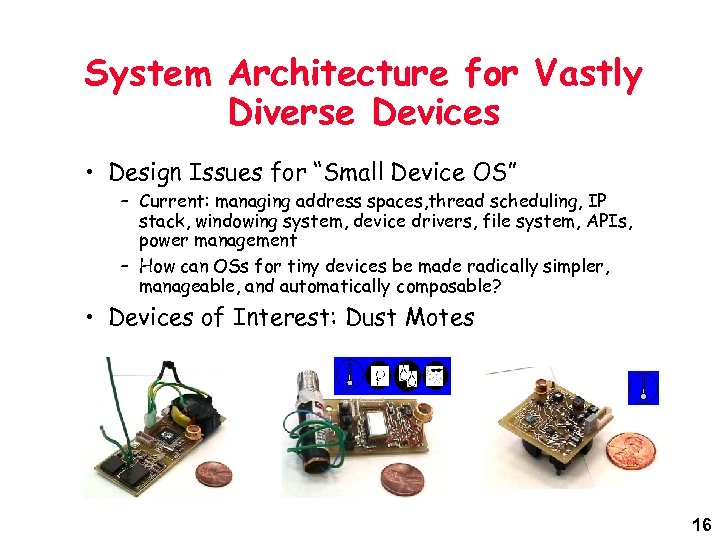 System Architecture for Vastly Diverse Devices

• Design Issues for "Small Device OS"
– Current: managing address spaces,thread scheduling, IP stack, windowing system, device drivers, file system, APIs, power management
– How can OSs for tiny devices be made radically simpler, manageable, and automatically composable?

• Devices of Interest: Dust Motes

16